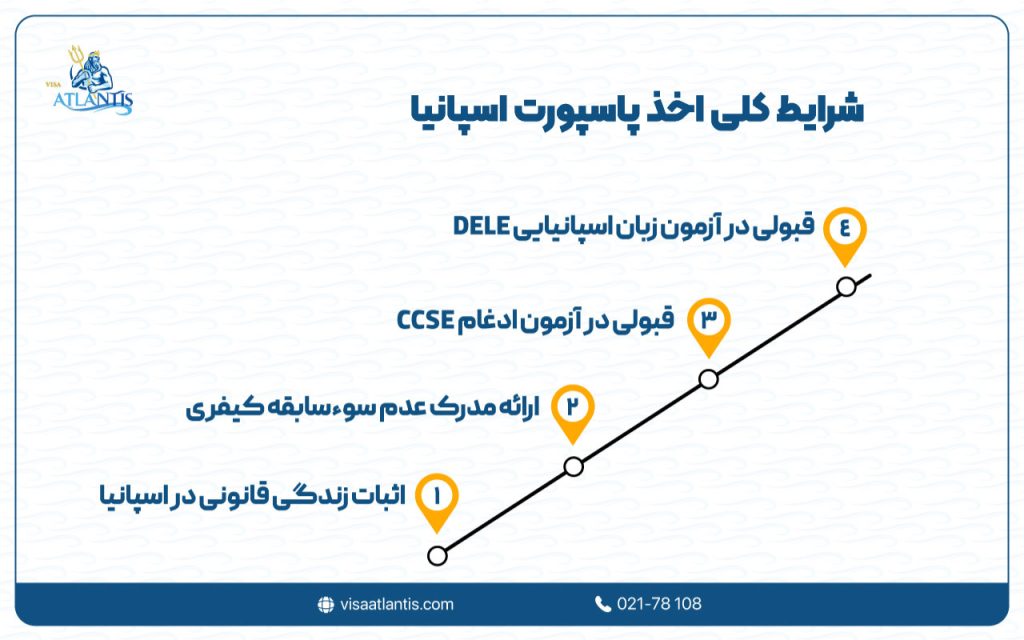 VISA ATLANTIS

شرایط کلی اخذ پاسپورت اسپانیا

۴ قبولی در آزمون زبان اسپانیایی DELE

۳ قبولی در آزمون ادغام CCSE

۲ ارائه مدرک عدم سوء سابقه کیفری

۱ اثبات زندگی قانونی در اسپانیا

visaatlantis.com

021-78 108